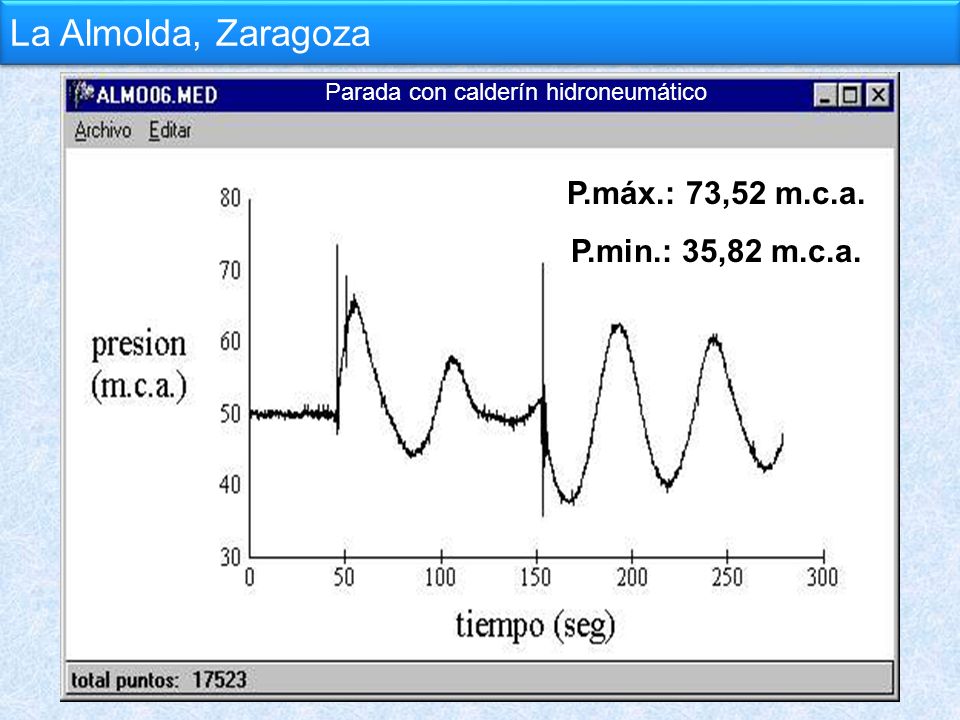 La Almolda, Zaragoza

ALMO06.MED

Parada con calderín hidroneumático

Archivo Editar

P.máx.: 73,52 m.c.a.

P.min.: 35,82 m.c.a.

presion (m.c.a.)

80
70
60
50
40
30

0 50 100 150 200 250 300

tiempo (seg)

total puntos: 17523